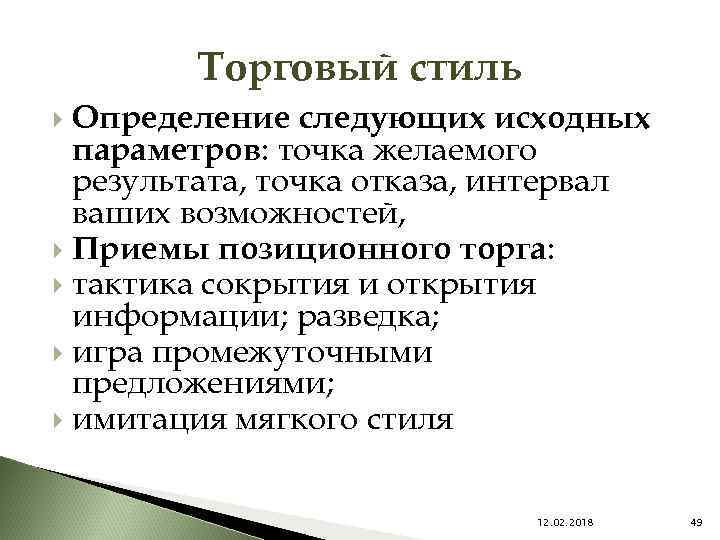 Торговый стиль

Определение следующих исходных параметров: точка желаемого результата, точка отказа, интервал ваших возможностей,

Приемы позиционного торга:

тактика сокрытия и открытия информации; разведка;

игра промежуточными предложениями;

имитация мягкого стиля

12.02.2018

49